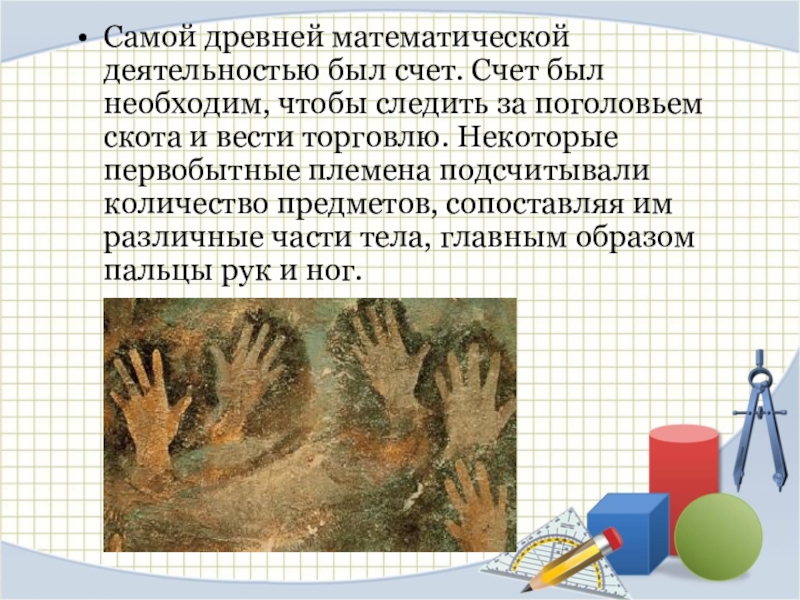 • Самой древней математической деятельностью был счет. Счет был необходим, чтобы следить за поголовьем скота и вести торговлю. Некоторые первобытные племена подсчитывали количество предметов, сопоставляя им различные части тела, главным образом пальцы рук и ног.